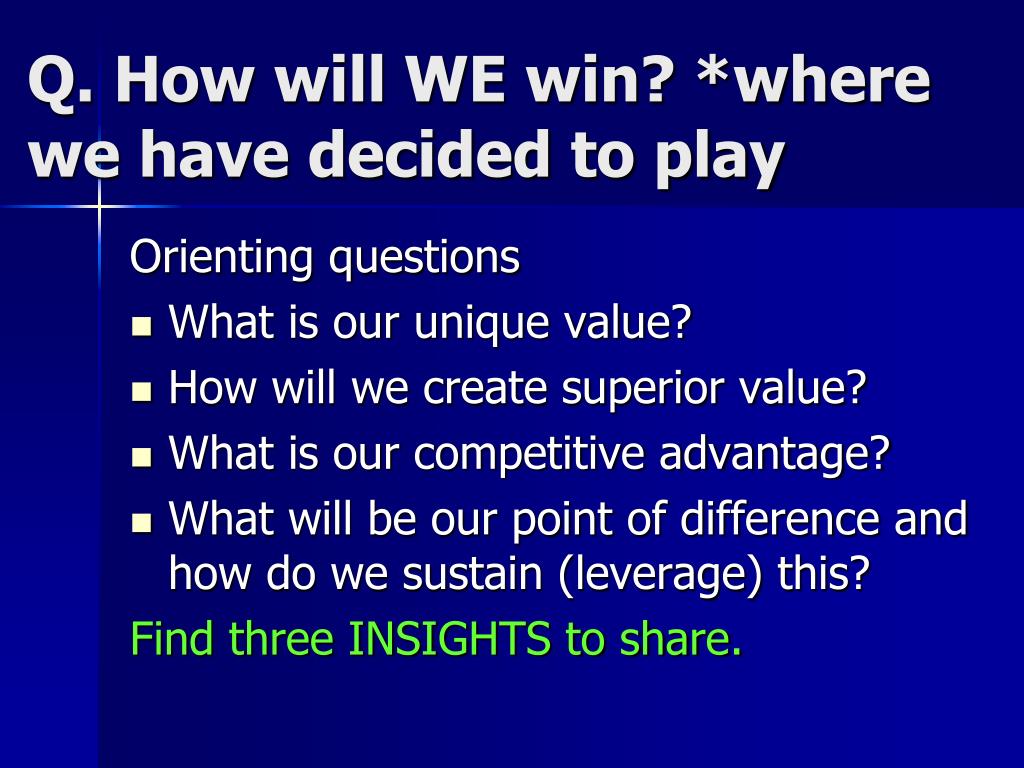 Q. How will WE win? *where we have decided to play

Orienting questions

- What is our unique value?
- How will we create superior value?
- What is our competitive advantage?
- What will be our point of difference and how do we sustain (leverage) this?

Find three INSIGHTS to share.